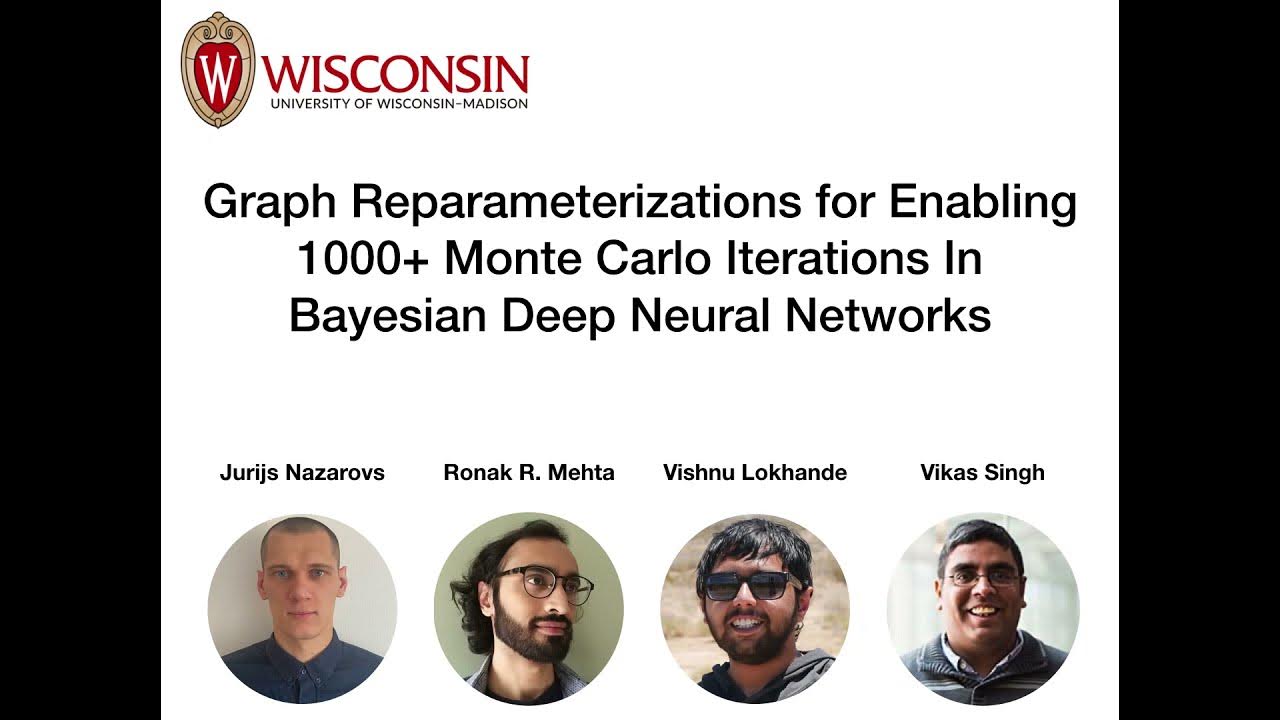 W WISCONSIN
UNIVERSITY OF WISCONSIN–MADISON

Graph Reparameterizations for Enabling 1000+ Monte Carlo Iterations In Bayesian Deep Neural Networks

Jurijs Nazarovs

Ronak R. Mehta

Vishnu Lokhande

Vikas Singh